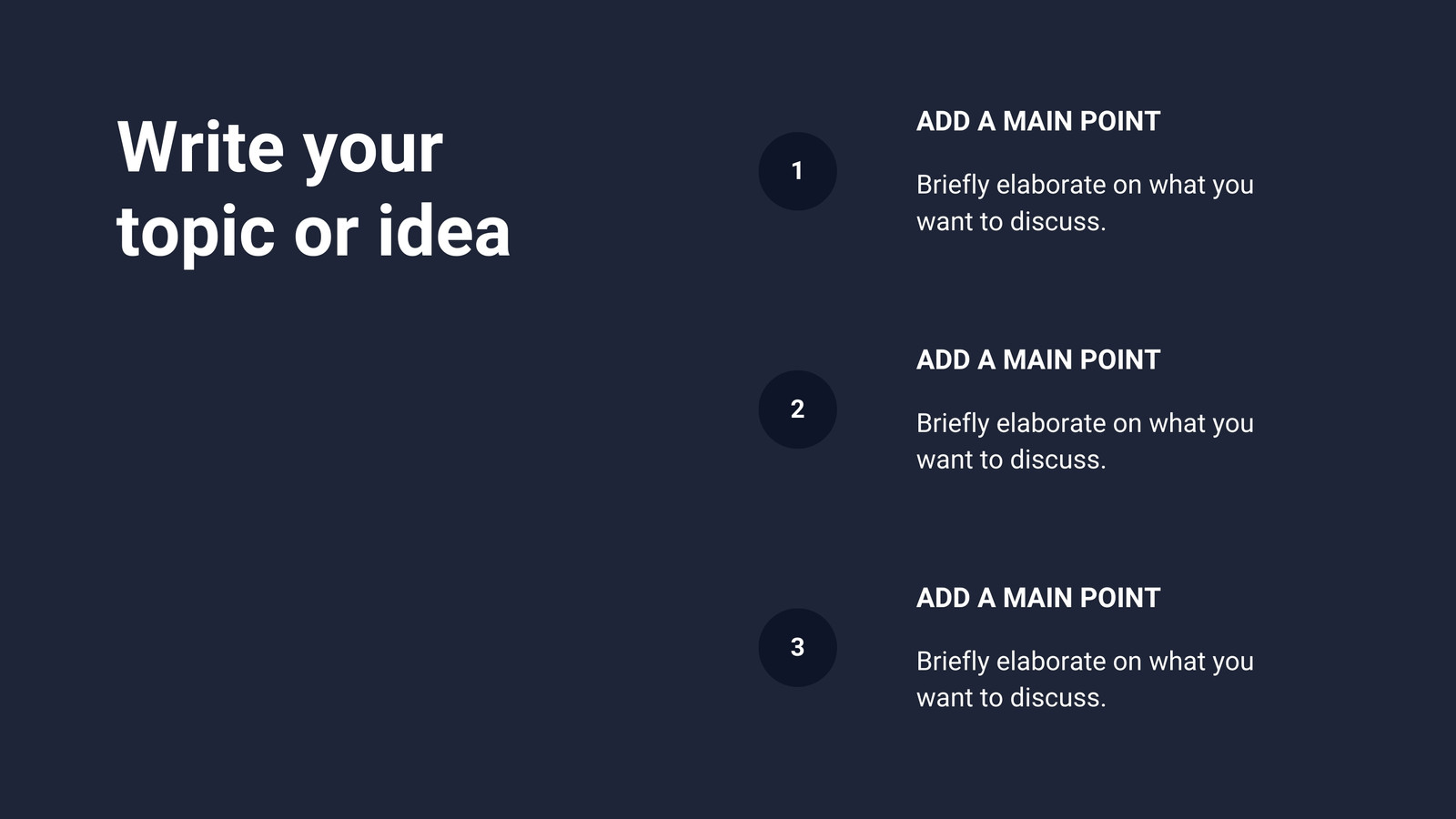 Write your topic or idea

1

ADD A MAIN POINT

Briefly elaborate on what you want to discuss.

2

ADD A MAIN POINT

Briefly elaborate on what you want to discuss.

3

ADD A MAIN POINT

Briefly elaborate on what you want to discuss.